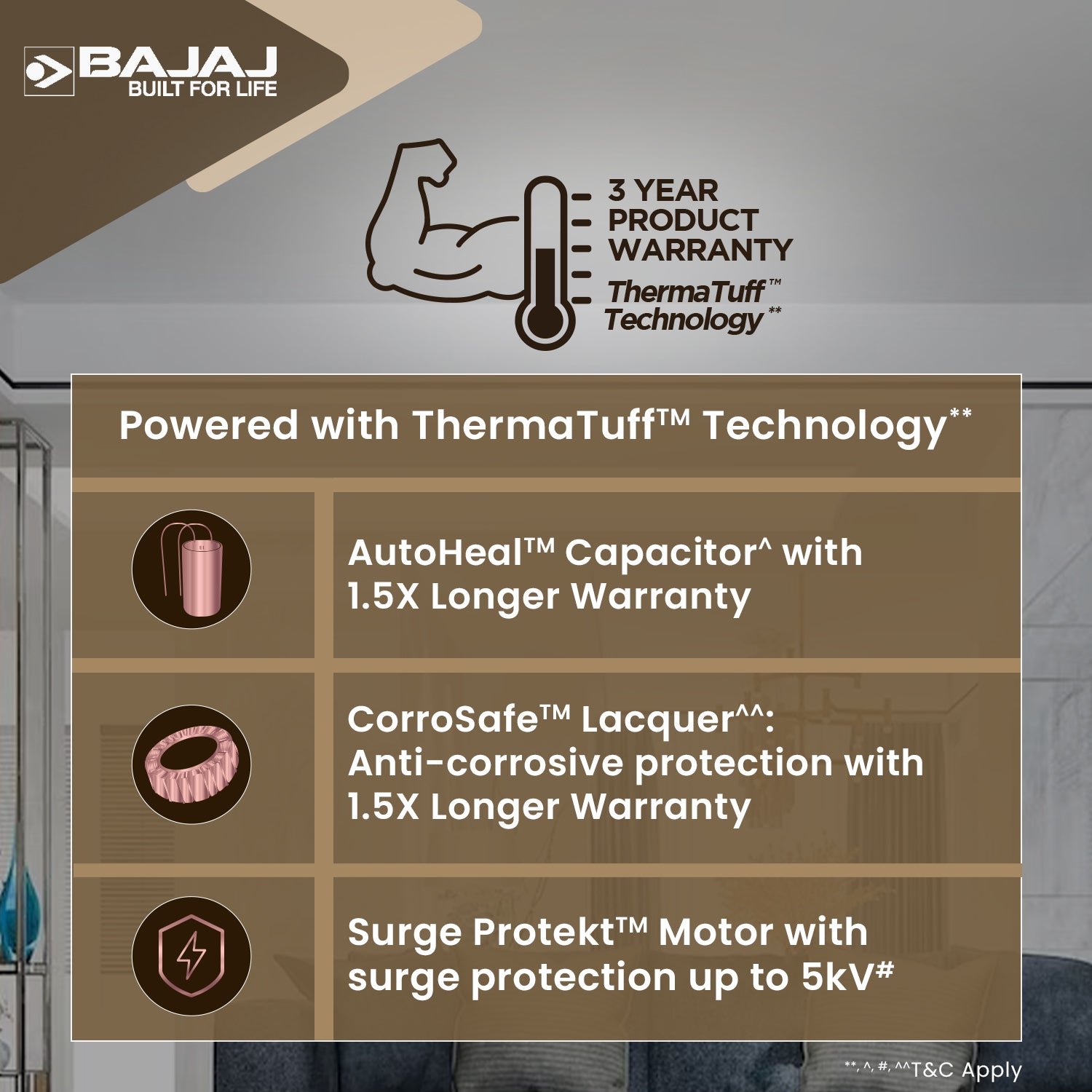 BAJAJ
BUILT FOR LIFE

3 YEAR PRODUCT WARRANTY
ThermaTuff™ Technology**

Powered with ThermaTuff™ Technology**

AutoHeal™ Capacitor^ with 1.5X Longer Warranty

CorroSafe™ Lacquer^^: Anti-corrosive protection with 1.5X Longer Warranty

Surge Protekt™ Motor with surge protection up to 5kV#

**, ^, #, ^^T&C Apply